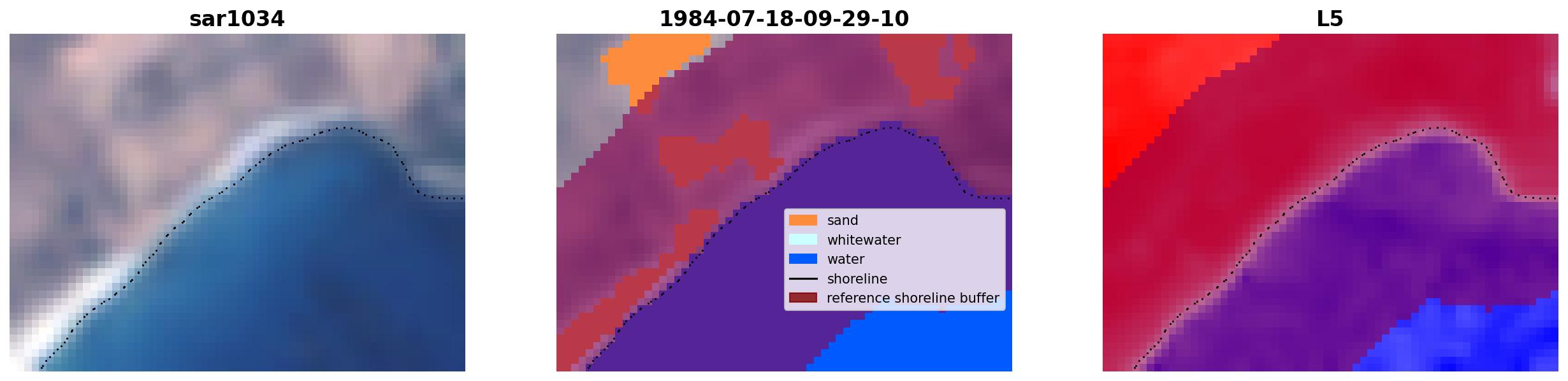 sar1034

1984-07-18-09-29-10

sand
whitewater
water
shoreline
reference shoreline buffer

L5